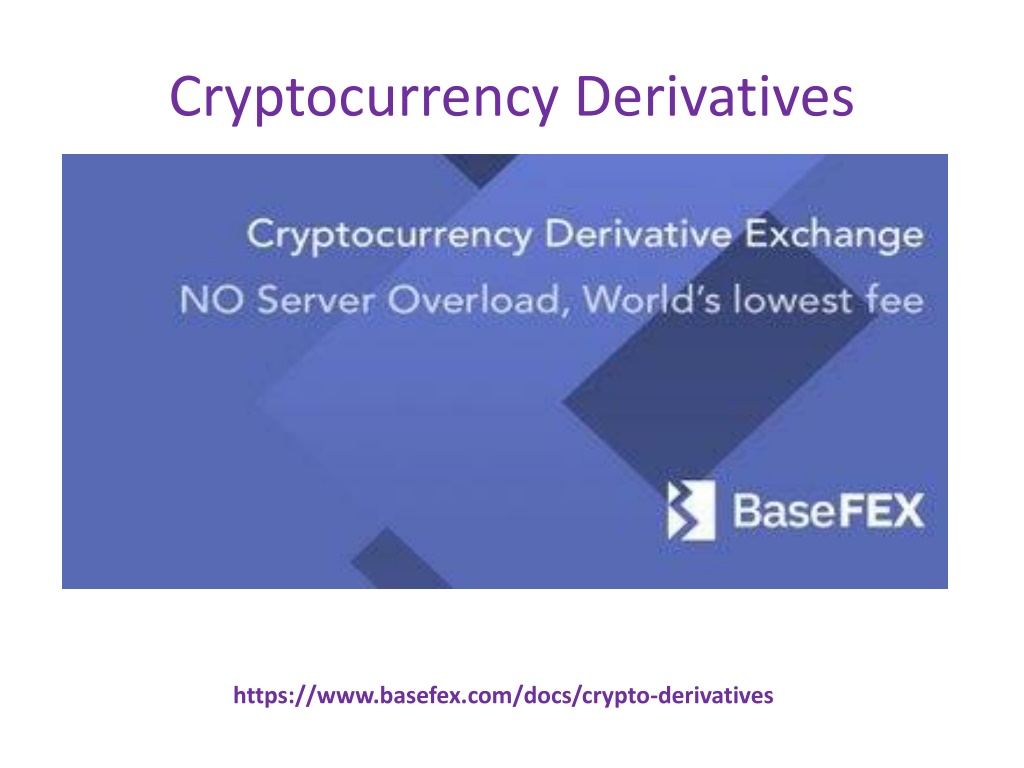 Cryptocurrency Derivatives

Cryptocurrency Derivative Exchange
NO Server Overload, World's lowest fee

BaseFEX

https://www.basefex.com/docs/crypto-derivatives